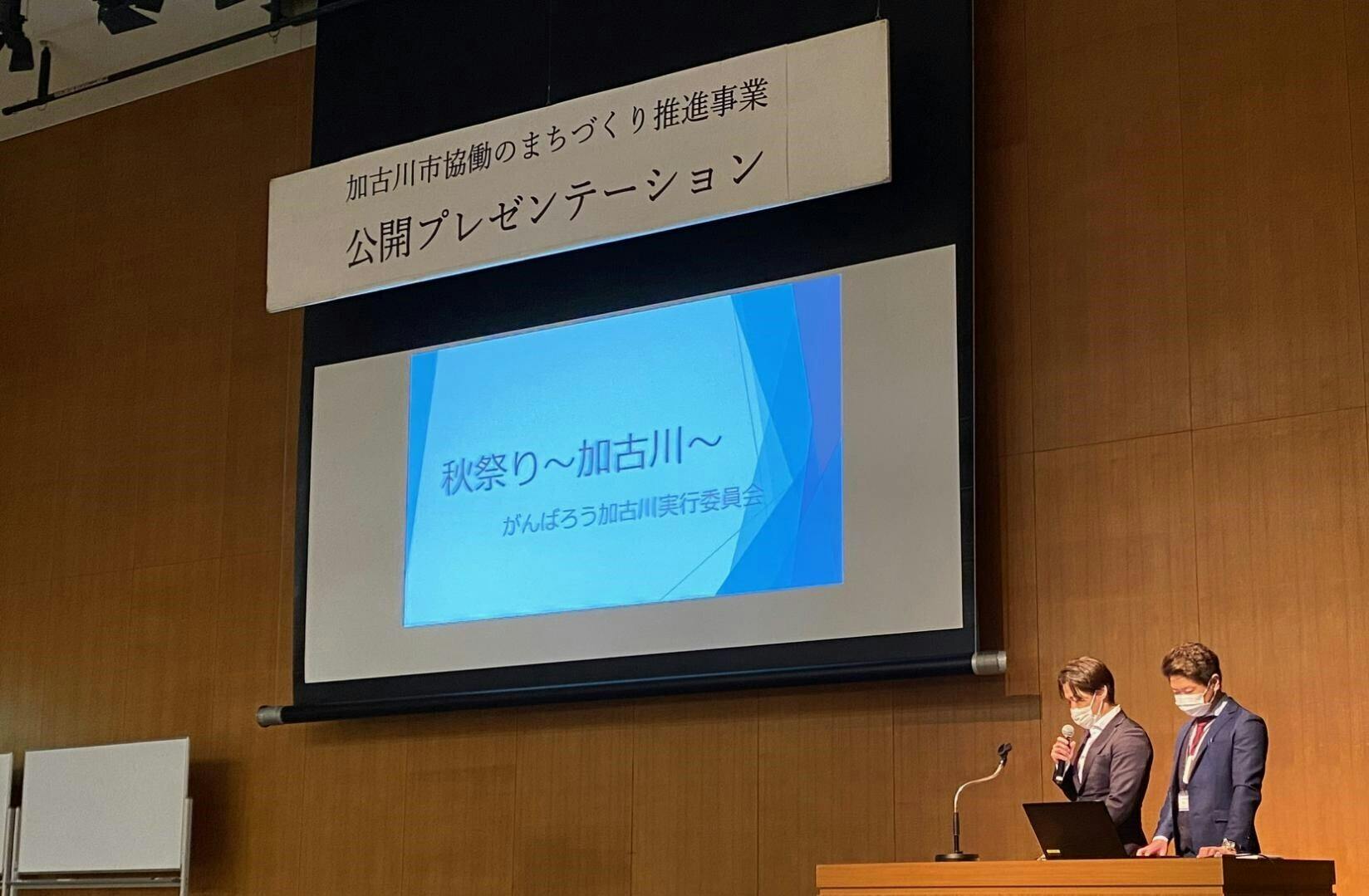 加古川市協働のまちづくり推進事業
公開プレゼンテーション

秋祭り~加古川~
がんばろう加古川実行委員会